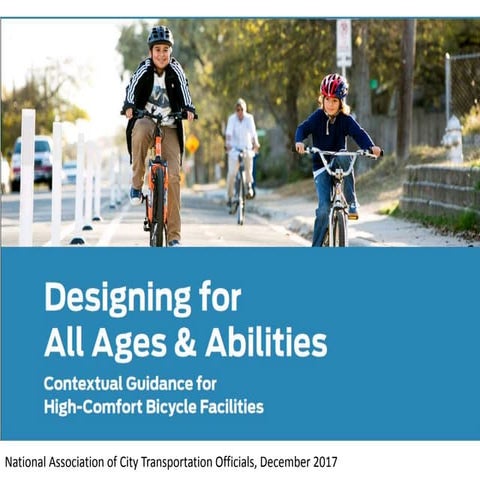 Designing for All Ages & Abilities

Contextual Guidance for High-Comfort Bicycle Facilities

National Association of City Transportation Officials, December 2017